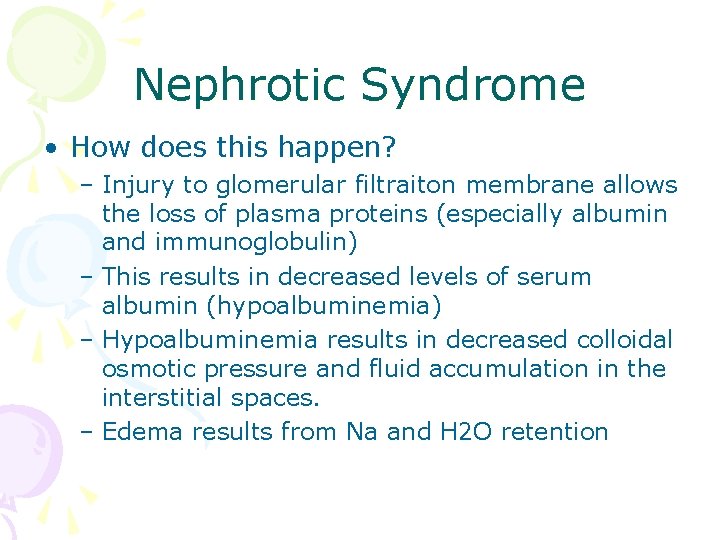 Nephrotic Syndrome

• How does this happen?
  – Injury to glomerular filtraiton membrane allows the loss of plasma proteins (especially albumin and immunoglobulin)
  – This results in decreased levels of serum albumin (hypoalbuminemia)
  – Hypoalbuminemia results in decreased colloidal osmotic pressure and fluid accumulation in the interstitial spaces.
  – Edema results from Na and H2O retention